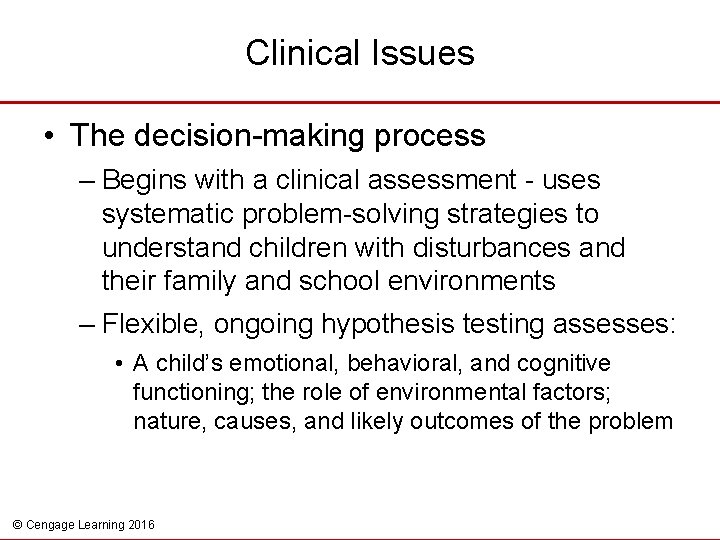 Clinical Issues

• The decision-making process

– Begins with a clinical assessment - uses systematic problem-solving strategies to understand children with disturbances and their family and school environments

– Flexible, ongoing hypothesis testing assesses:

• A child's emotional, behavioral, and cognitive functioning; the role of environmental factors; nature, causes, and likely outcomes of the problem

© Cengage Learning 2016